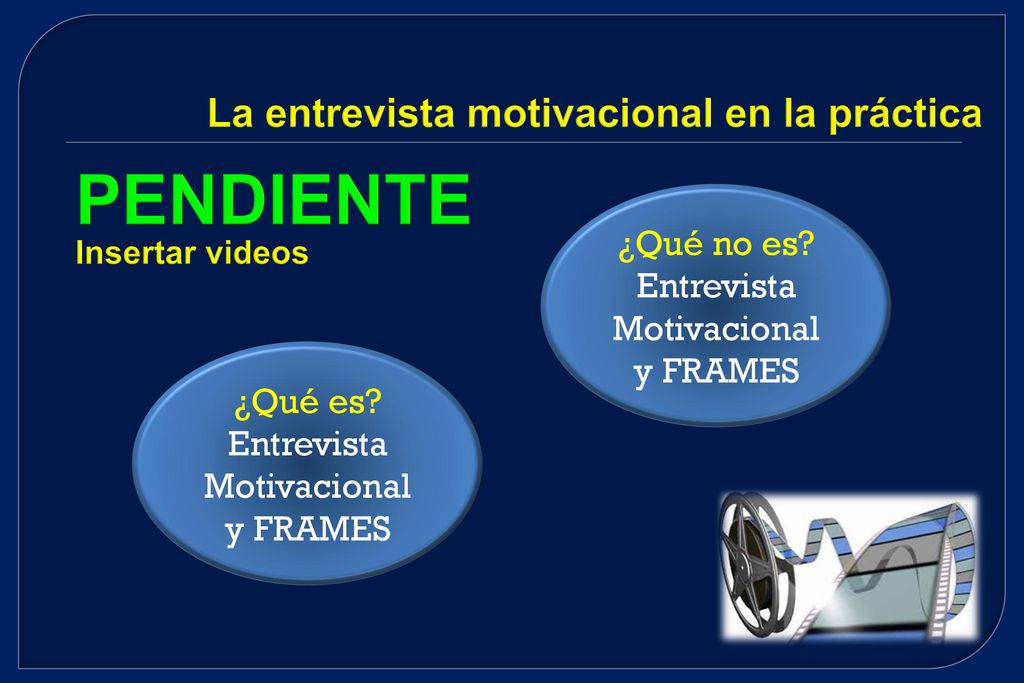 La entrevista motivacional en la práctica

PENDIENTE
Insertar videos

¿Qué no es?
Entrevista Motivacional y FRAMES

¿Qué es?
Entrevista Motivacional y FRAMES